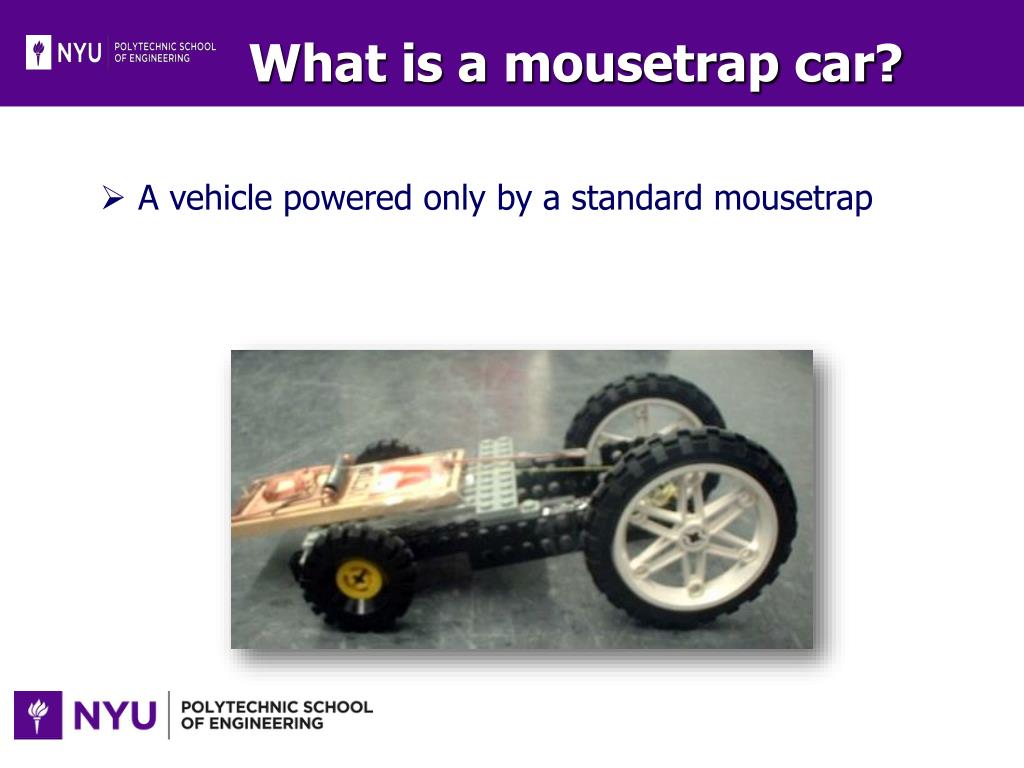 NYU POLYTECHNIC SCHOOL OF ENGINEERING

What is a mousetrap car?

➢ A vehicle powered only by a standard mousetrap

NYU POLYTECHNIC SCHOOL OF ENGINEERING